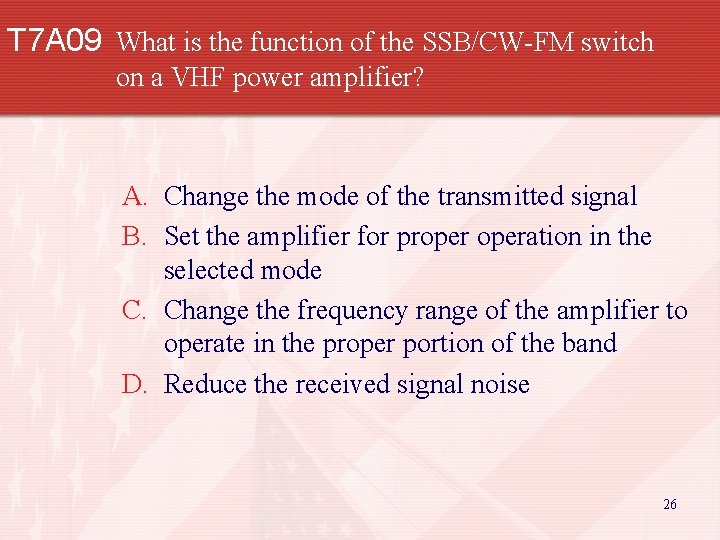 T7A09 What is the function of the SSB/CW-FM switch on a VHF power amplifier?

A. Change the mode of the transmitted signal
B. Set the amplifier for proper operation in the selected mode
C. Change the frequency range of the amplifier to operate in the proper portion of the band
D. Reduce the received signal noise

26